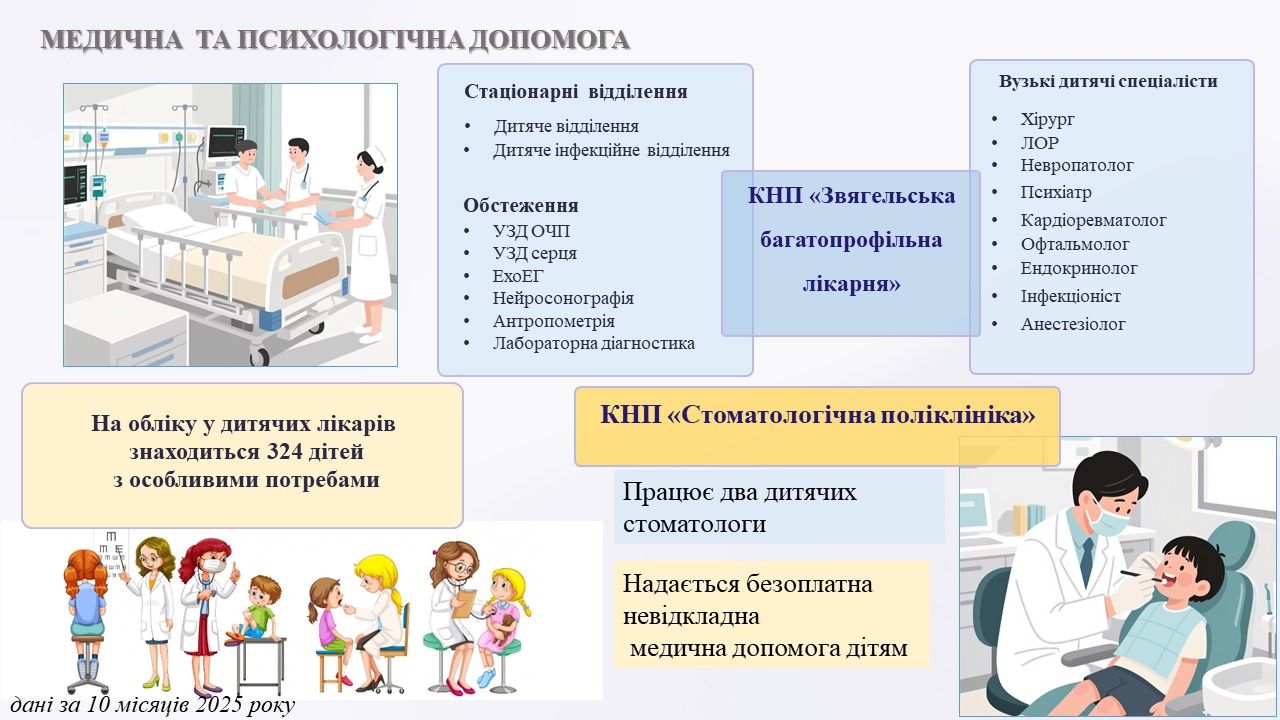 МЕДИЧНА ТА ПСИХОЛОГІЧНА ДОПОМОГА

Стаціонарні відділення
• Дитяче відділення
• Дитяче інфекційне відділення

Обстеження
• УЗД ОЧП
• УЗД серця
• ЕхоЕГ
• Нейросонографія
• Антропометрія
• Лабораторна діагностика

КНП «Звягельська багатопрофільна лікарня»

Вузькі дитячі спеціалісти
• Хірург
• ЛОР
• Невропатолог
• Психіатр
• Кардіоревматолог
• Офтальмолог
• Ендокринолог
• Інфекціоніст
• Анестезіолог

На обліку у дитячих лікарів знаходиться 324 дітей з особливими потребами

КНП «Стоматологічна поліклініка»

Працює два дитячих стоматологи

Надається безоплатна невідкладна медична допомога дітям

дані за 10 місяців 2025 року